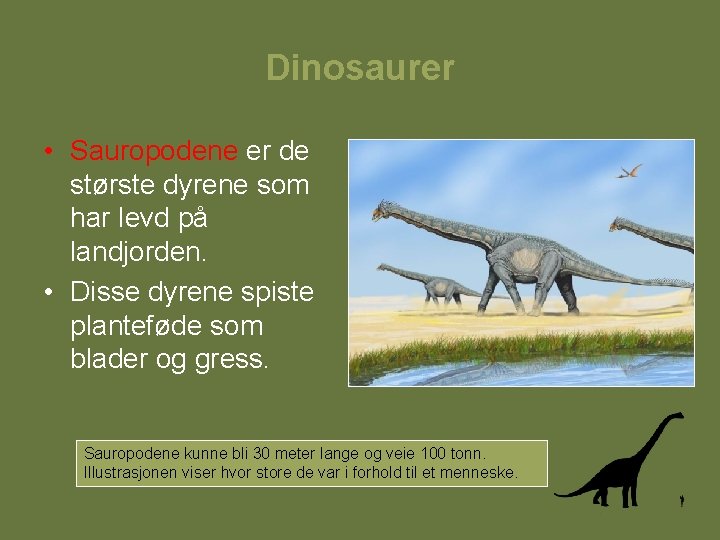 Dinosaurer

• Sauropodene er de største dyrene som har levd på landjorden.
• Disse dyrene spiste planteføde som blader og gress.

Sauropodene kunne bli 30 meter lange og veie 100 tonn. Illustrasjonen viser hvor store de var i forhold til et menneske.